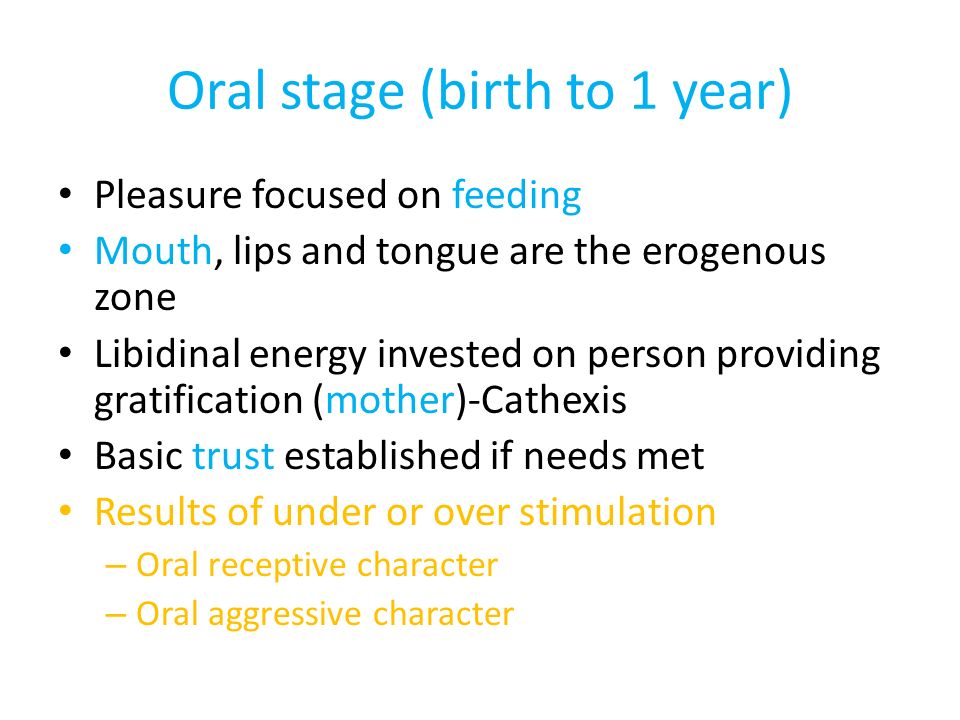 Oral stage (birth to 1 year)

• Pleasure focused on feeding
• Mouth, lips and tongue are the erogenous zone
• Libidinal energy invested on person providing gratification (mother)-Cathexis
• Basic trust established if needs met
• Results of under or over stimulation
  – Oral receptive character
  – Oral aggressive character